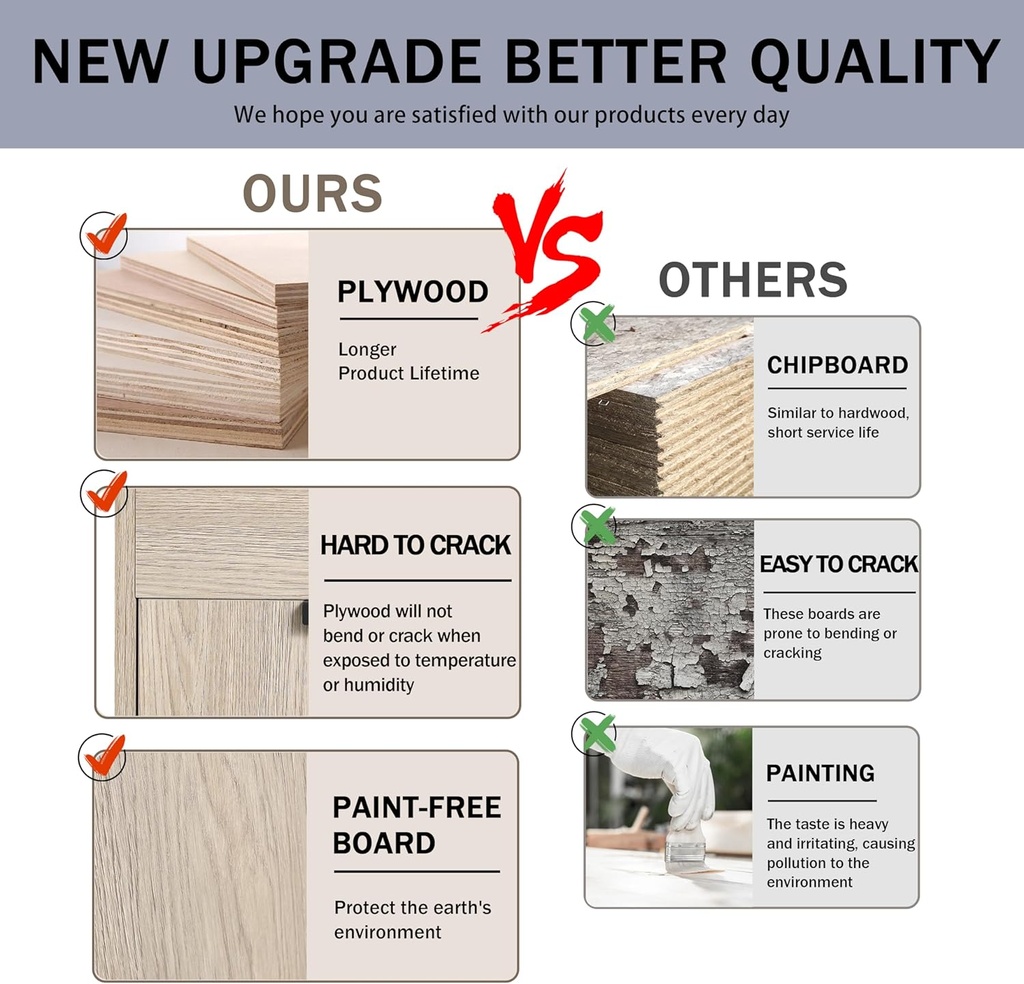 NEW UPGRADE BETTER QUALITY

We hope you are satisfied with our products every day

OURS

PLYWOOD

Longer Product Lifetime

HARD TO CRACK

Plywood will not bend or crack when exposed to temperature or humidity

PAINT-FREE BOARD

Protect the earth's environment

VS

OTHERS

CHIPBOARD

Similar to hardwood, short service life

EASY TO CRACK

These boards are prone to bending or cracking

PAINTING

The taste is heavy and irritating, causing pollution to the environment